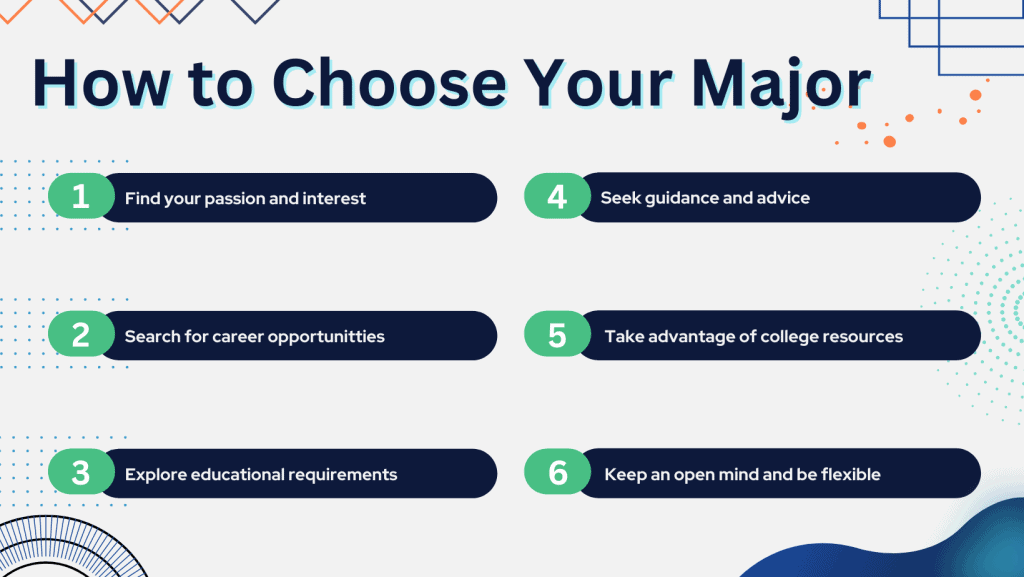 How to Choose Your Major

1 Find your passion and interest

2 Search for career opportunitties

3 Explore educational requirements

4 Seek guidance and advice

5 Take advantage of college resources

6 Keep an open mind and be flexible